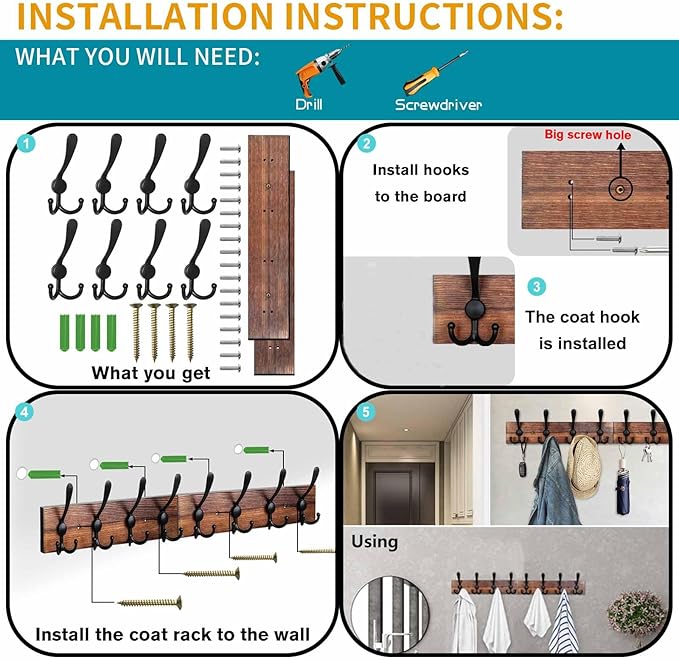 INSTALLATION INSTRUCTIONS:

WHAT YOU WILL NEED:

Drill

Screwdriver

1

What you get

2

Install hooks to the board

Big screw hole

3

The coat hook is installed

4

Install the coat rack to the wall

5

Using